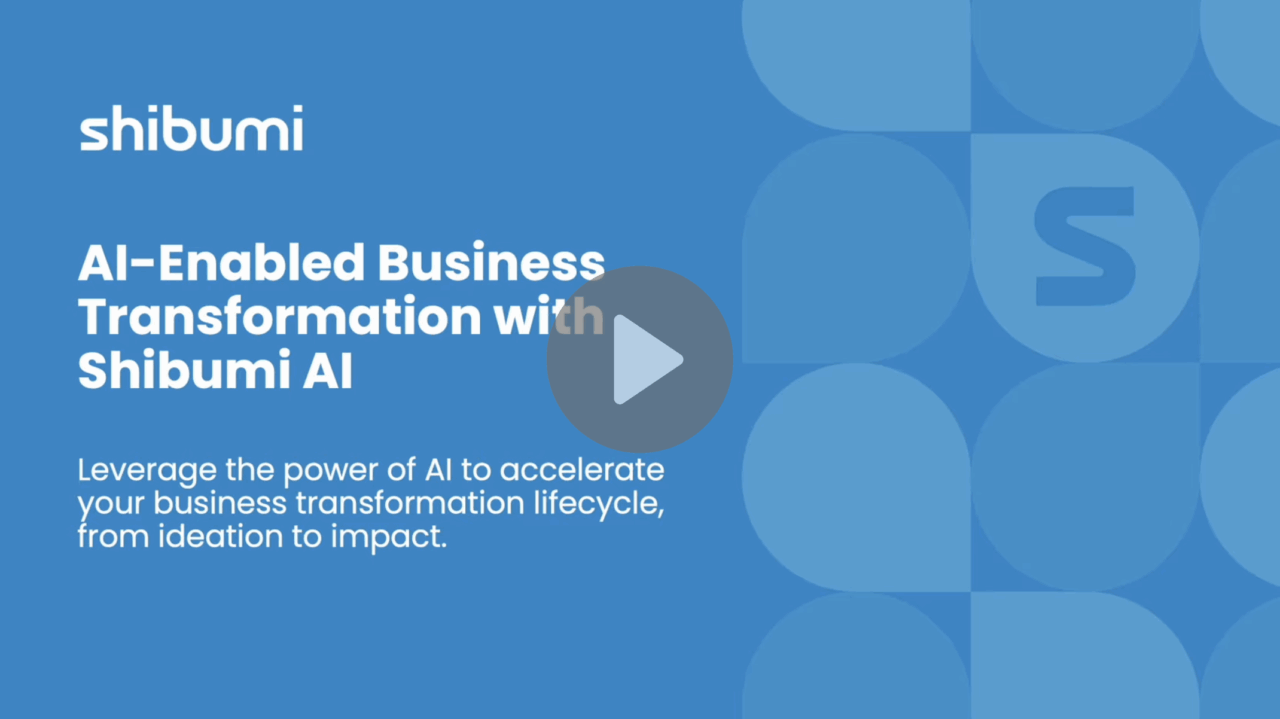 shibumi

AI-Enabled Business Transformation with Shibumi AI

Leverage the power of AI to accelerate your business transformation lifecycle, from ideation to impact.

S